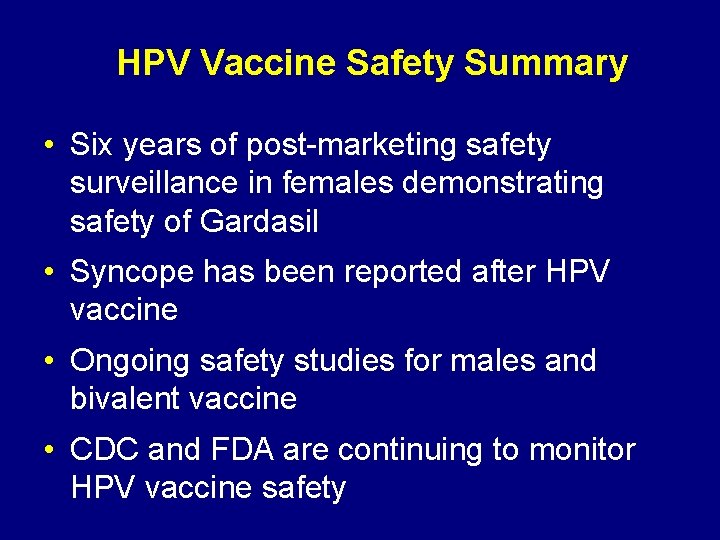 HPV Vaccine Safety Summary

• Six years of post-marketing safety surveillance in females demonstrating safety of Gardasil

• Syncope has been reported after HPV vaccine

• Ongoing safety studies for males and bivalent vaccine

• CDC and FDA are continuing to monitor HPV vaccine safety